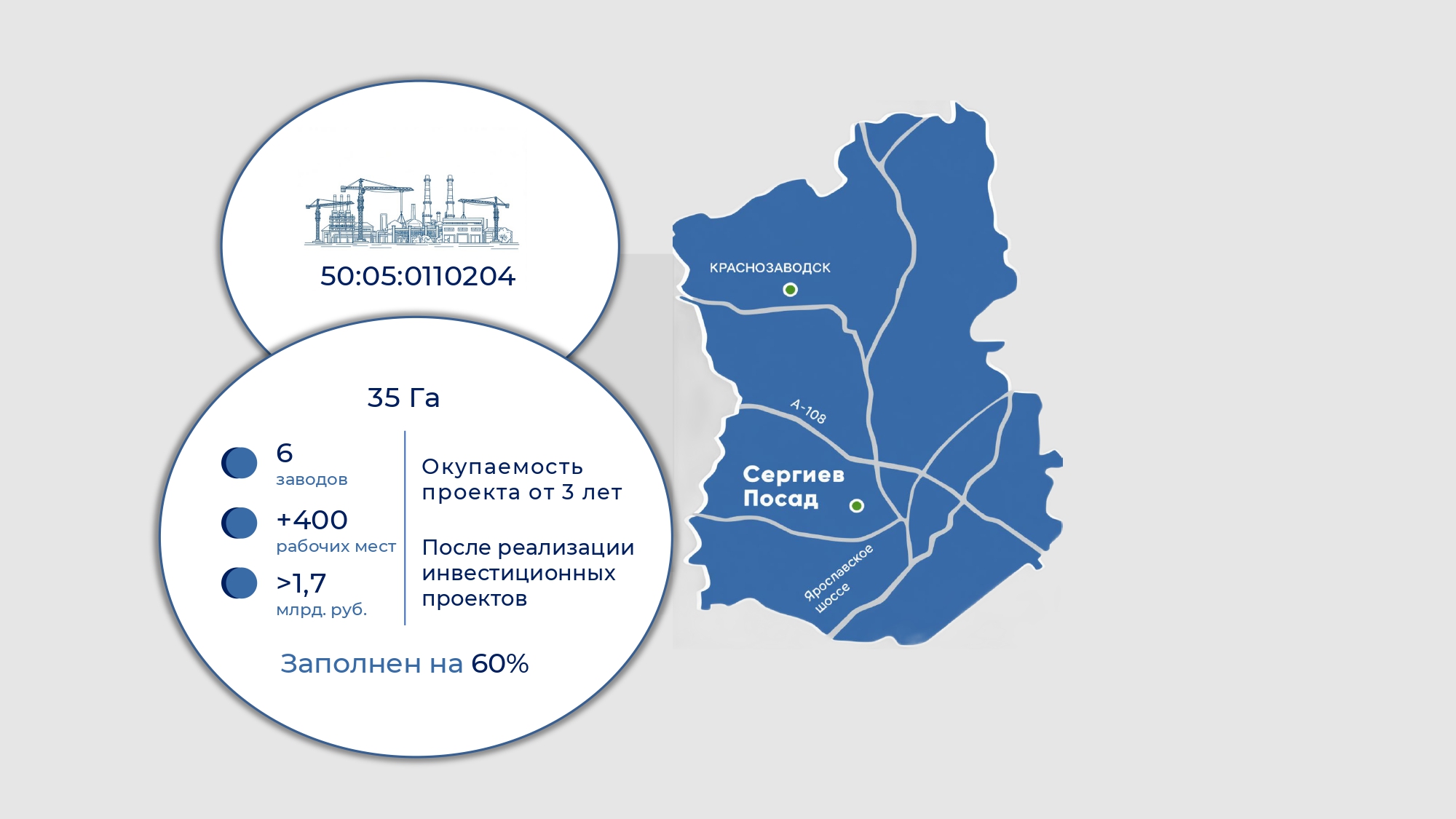 50:05:0110204

35 Га

6
заводов

+400
рабочих мест

>1,7
млрд. руб.

Окупаемость проекта от 3 лет

После реализации инвестиционных проектов

Заполнен на 60%

КРАСНОЗАВОДСК

А-108

Сергиев Посад

Ярославское шоссе